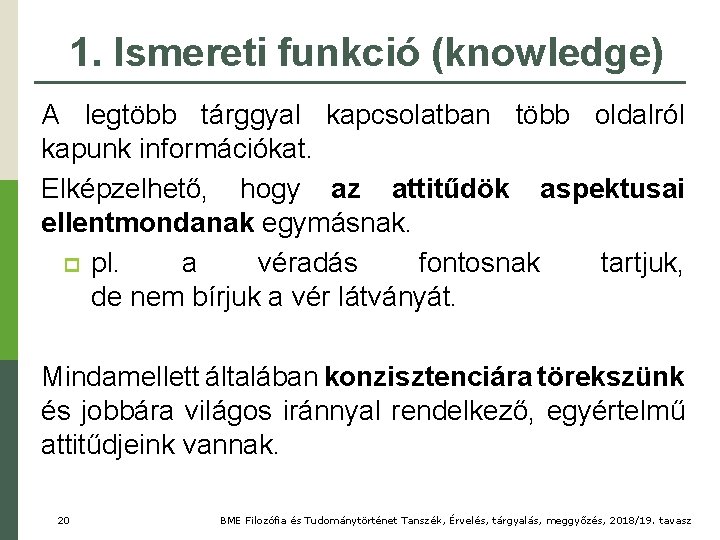 1. Ismereti funkció (knowledge)

A legtöbb tárggyal kapcsolatban több oldalról kapunk információkat.

Elképzelhető, hogy az attitűdök aspektusai ellentmondanak egymásnak.

pl. a véradás fontosnak tartjuk, de nem bírjuk a vér látványát.

Mindamellett általában konzisztenciára törekszünk és jobbára világos iránnyal rendelkező, egyértelmű attitűdjeink vannak.

20

BME Filozófia és Tudománytörténet Tanszék, Érvelés, tárgyalás, meggyőzés, 2018/19. tavasz